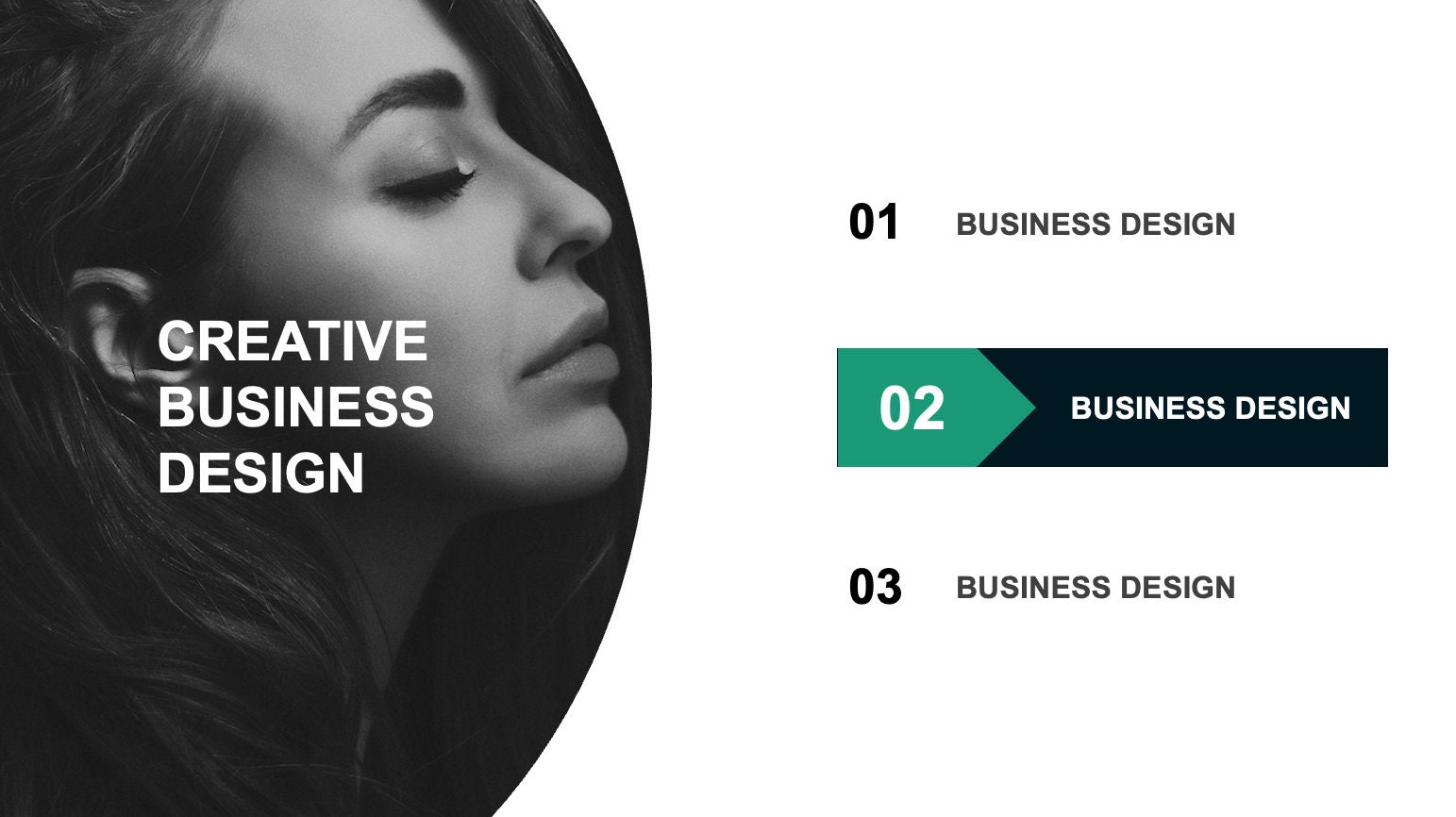 CREATIVE BUSINESS DESIGN

01 BUSINESS DESIGN

02 BUSINESS DESIGN

03 BUSINESS DESIGN